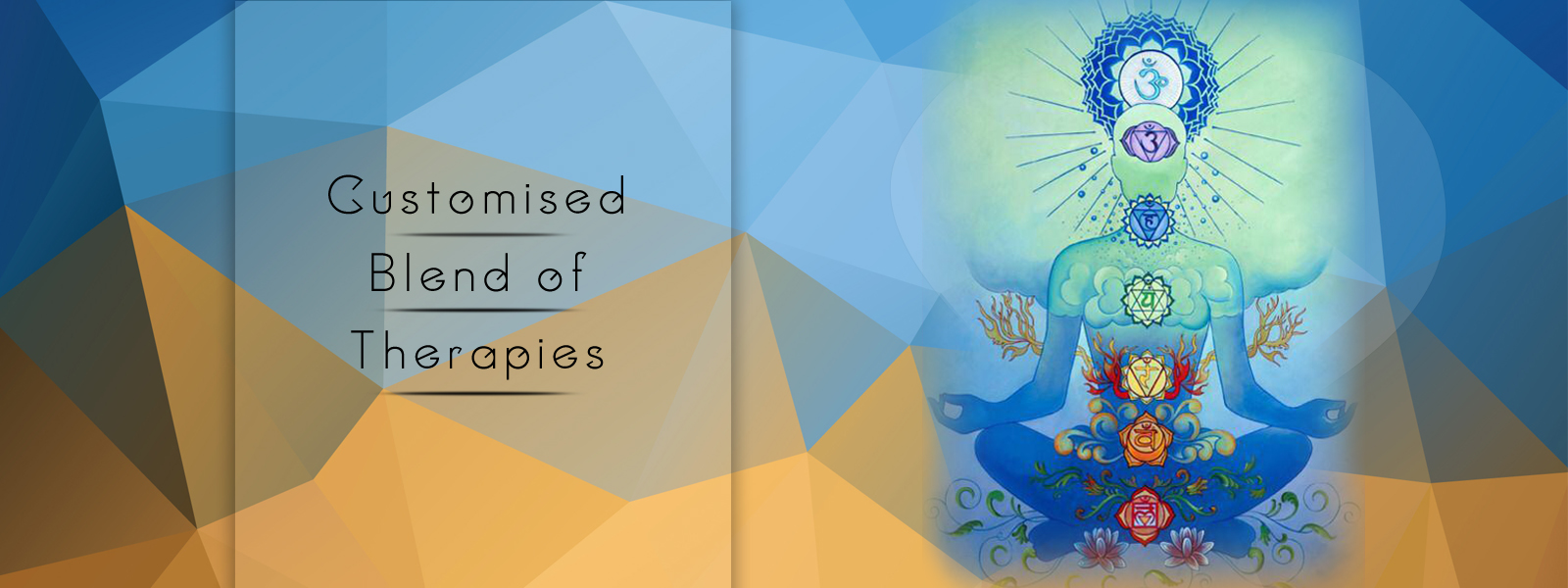 Customised
Blend of
Therapies